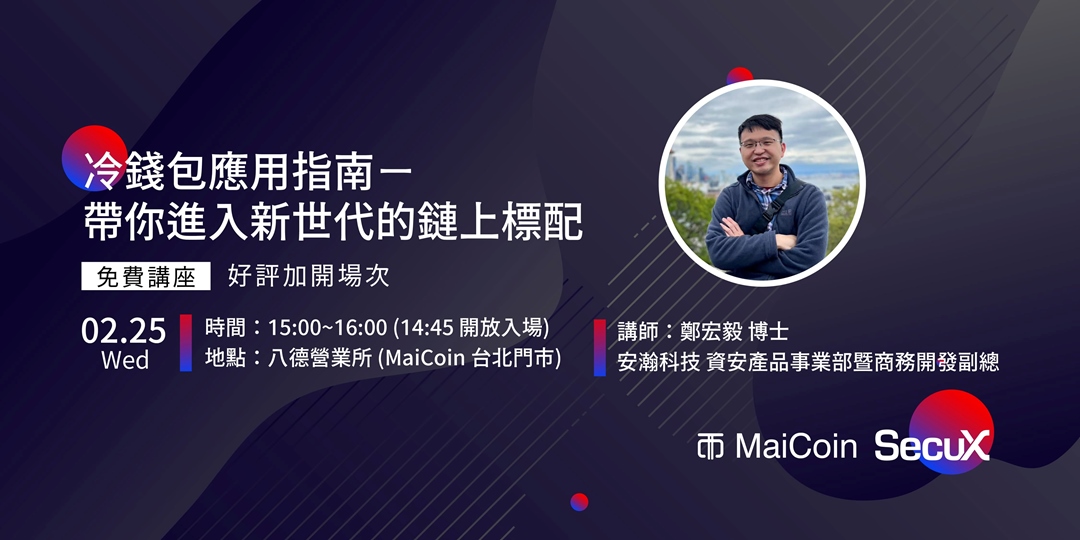 冷錢包應用指南－
帶你進入新世代的鏈上標配

免費講座 好評加開場次

02.25
Wed

時間：15:00~16:00 (14:45 開放入場)
地點：八德營業所 (MaiCoin 台北門市)

講師：鄭宏毅 博士
安瀚科技 資安產品事業部暨商務開發副總

MaiCoin SecuX